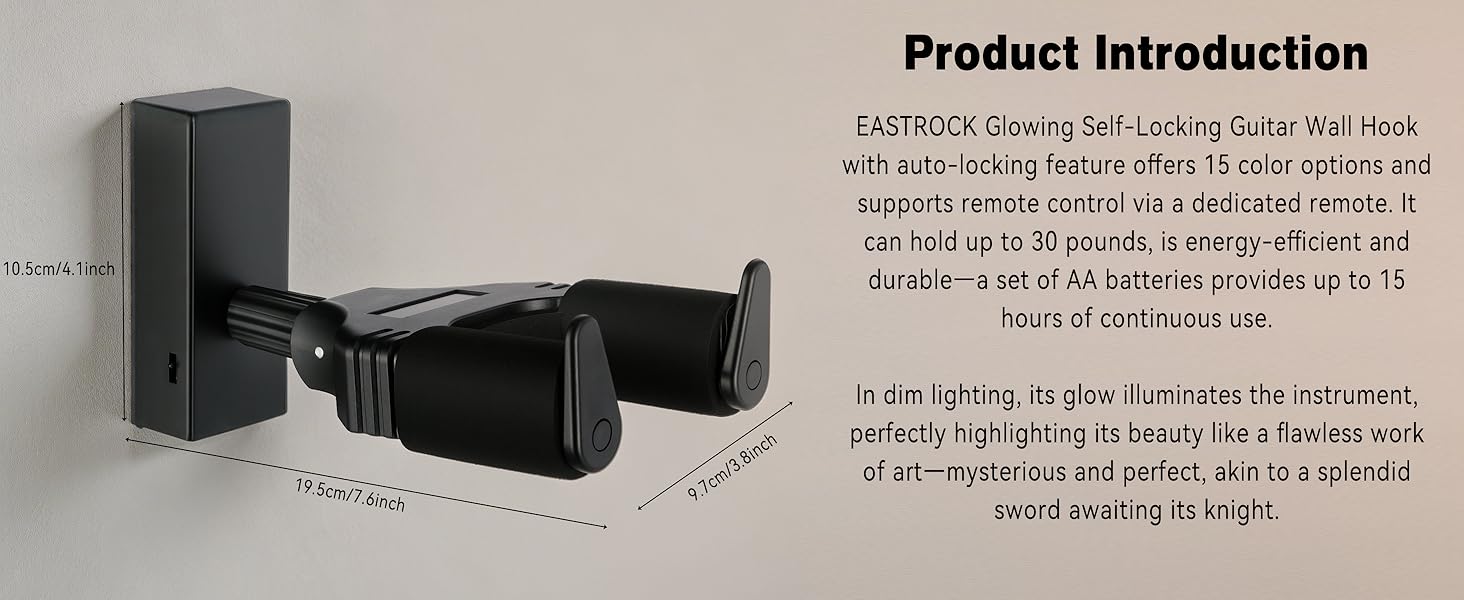 10.5cm/4.1inch

19.5cm/7.6inch

9.7cm/3.8inch

Product Introduction

EASTROCK Glowing Self-Locking Guitar Wall Hook with auto-locking feature offers 15 color options and supports remote control via a dedicated remote. It can hold up to 30 pounds, is energy-efficient and durable—a set of AA batteries provides up to 15 hours of continuous use.

In dim lighting, its glow illuminates the instrument, perfectly highlighting its beauty like a flawless work of art—mysterious and perfect, akin to a splendid sword awaiting its knight.